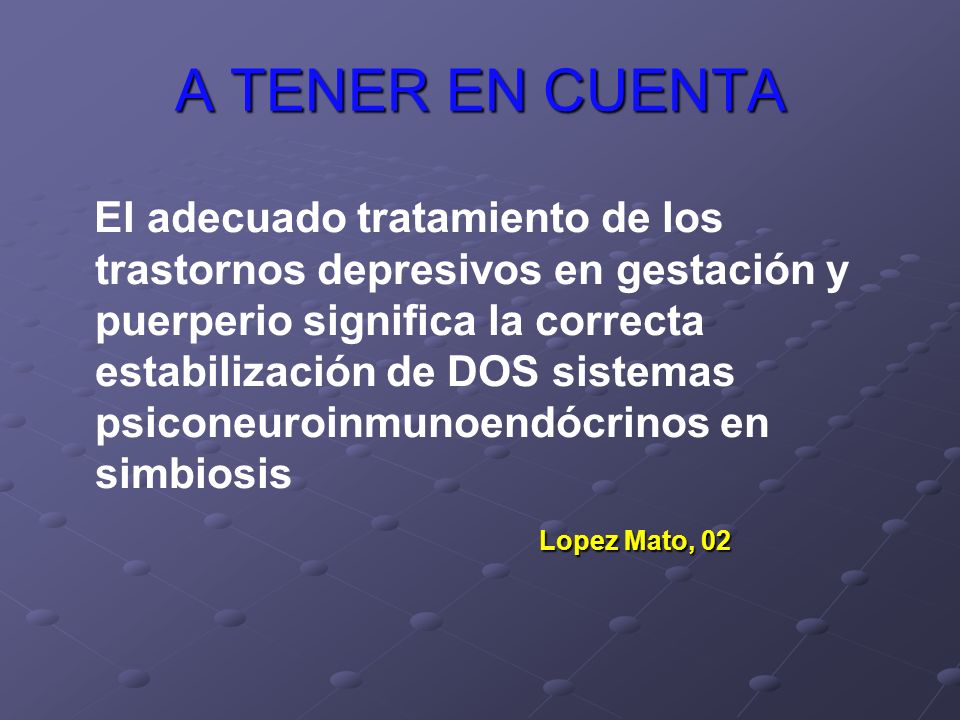 A TENER EN CUENTA

El adecuado tratamiento de los trastornos depresivos en gestación y puerperio significa la correcta estabilización de DOS sistemas psiconeuroinmunoendócrinos en simbiosis

Lopez Mato, 02